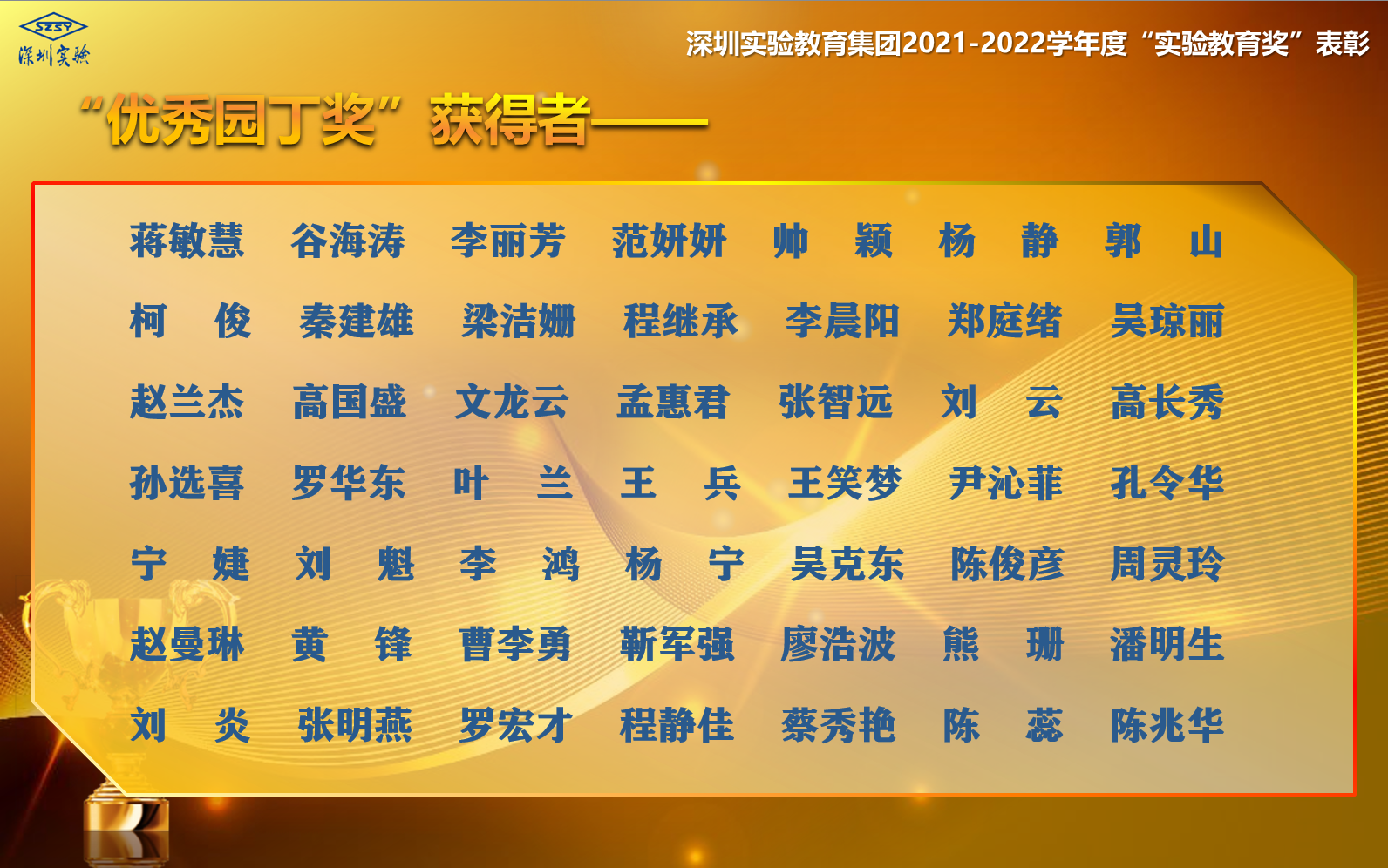 SZSY
深圳实验

深圳实验教育集团2021-2022学年度“实验教育奖”表彰

“优秀园丁奖”获得者——

蒋敏慧 谷海涛 李丽芳 范妍妍 帅 颖 杨 静 郭 山

柯 俊 秦建雄 梁洁姗 程继承 李晨阳 郑庭绪 吴琼丽

赵兰杰 高国盛 文龙云 孟惠君 张智远 刘 云 高长秀

孙选喜 罗华东 叶 兰 王 兵 王笑梦 尹沁菲 孔令华

宁 婕 刘 魁 李 鸿 杨 宁 吴克东 陈俊彦 周灵玲

赵曼琳 黄 锋 曹李勇 靳军强 廖浩波 熊 珊 潘明生

刘 炎 张明燕 罗宏才 程静佳 蔡秀艳 陈 蕊 陈兆华